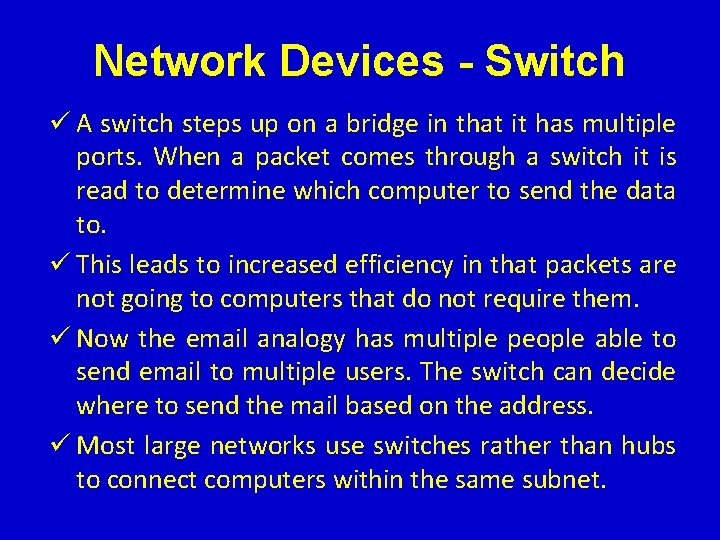 Network Devices - Switch

✓ A switch steps up on a bridge in that it has multiple ports. When a packet comes through a switch it is read to determine which computer to send the data to.

✓ This leads to increased efficiency in that packets are not going to computers that do not require them.

✓ Now the email analogy has multiple people able to send email to multiple users. The switch can decide where to send the mail based on the address.

✓ Most large networks use switches rather than hubs to connect computers within the same subnet.